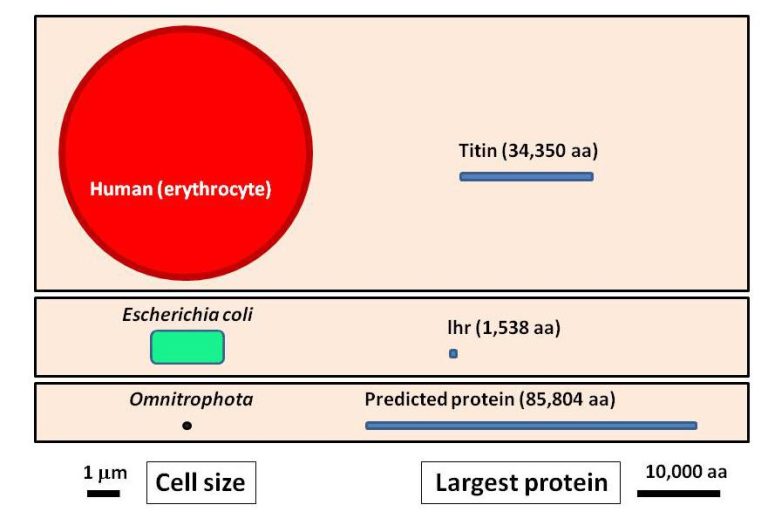 Human (erythrocyte)

Titin (34,350 aa)

Escherichia coli

lhr (1,538 aa)

Omnitrophota

Predicted protein (85,804 aa)

1 μm

Cell size

Largest protein

10,000 aa